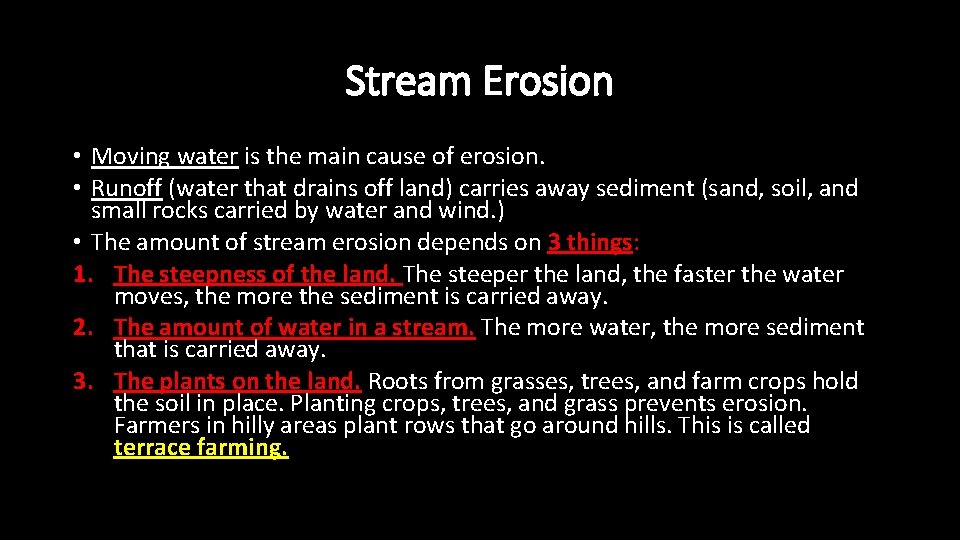 Stream Erosion

• Moving water is the main cause of erosion.
• Runoff (water that drains off land) carries away sediment (sand, soil, and small rocks carried by water and wind.)
• The amount of stream erosion depends on 3 things:
1. The steepness of the land. The steeper the land, the faster the water moves, the more the sediment is carried away.
2. The amount of water in a stream. The more water, the more sediment that is carried away.
3. The plants on the land. Roots from grasses, trees, and farm crops hold the soil in place. Planting crops, trees, and grass prevents erosion. Farmers in hilly areas plant rows that go around hills. This is called terrace farming.